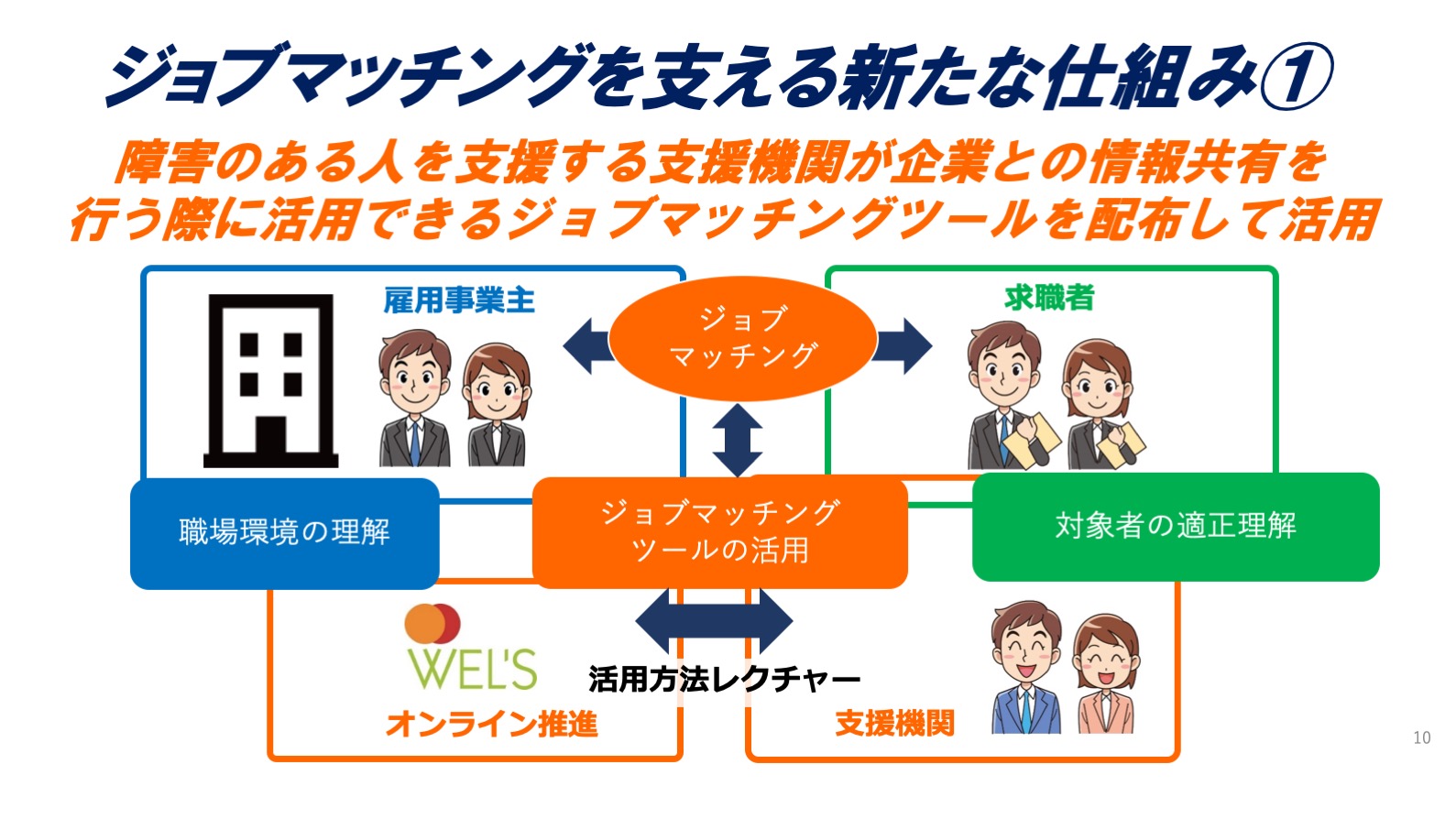 ジョブマッチングを支える新たな仕組み①

障害のある人を支援する支援機関が企業との情報共有を行う際に活用できるジョブマッチングツールを配布して活用

雇用事業主

ジョブマッチング

求職者

職場環境の理解

ジョブマッチングツールの活用

対象者の適正理解

WEL'S

活用方法レクチャー

オンライン推進

支援機関

10